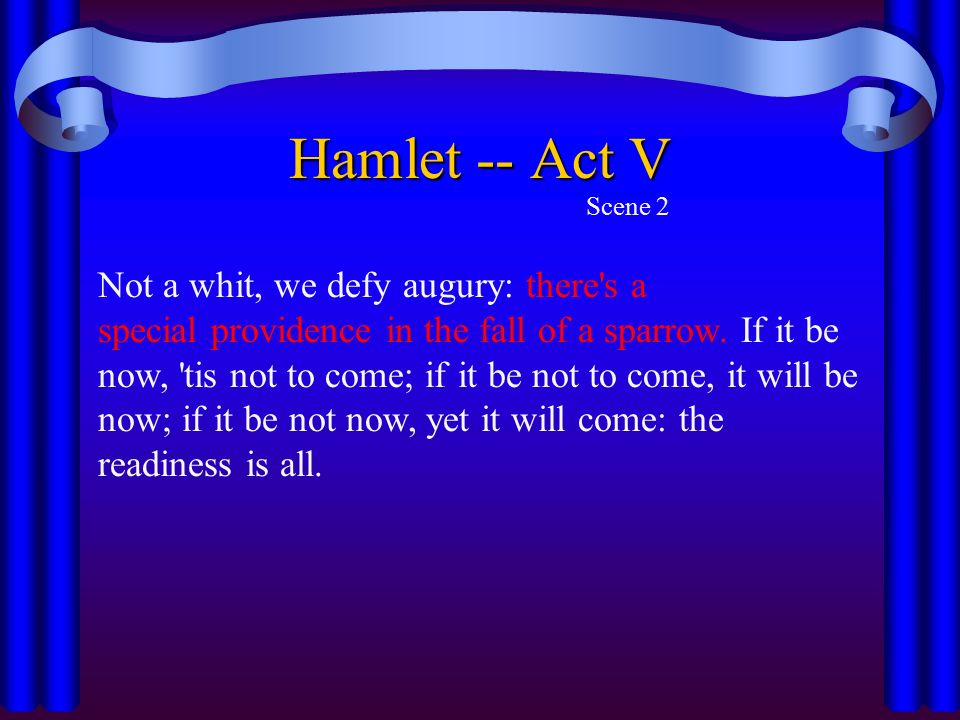 Hamlet -- Act V
Scene 2

Not a whit, we defy augury: there's a special providence in the fall of a sparrow. If it be now, 'tis not to come; if it be not to come, it will be now; if it be not now, yet it will come: the readiness is all.